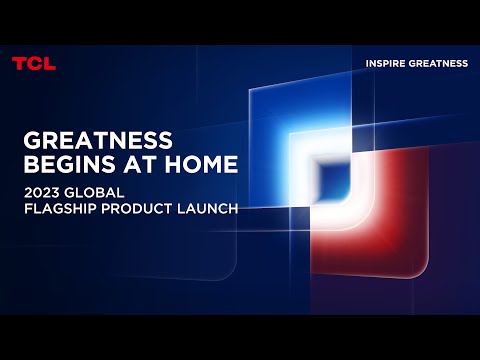 TCL

INSPIRE GREATNESS

GREATNESS BEGINS AT HOME

2023 GLOBAL FLAGSHIP PRODUCT LAUNCH